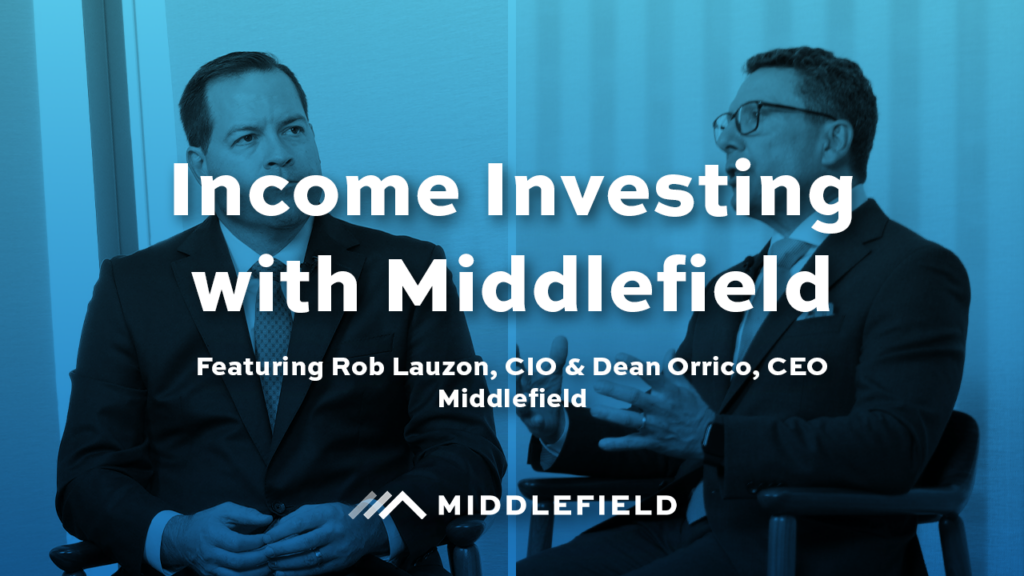 Income Investing with Middlefield

Featuring Rob Lauzon, CIO & Dean Orrico, CEO Middlefield

MIDDLEFIELD